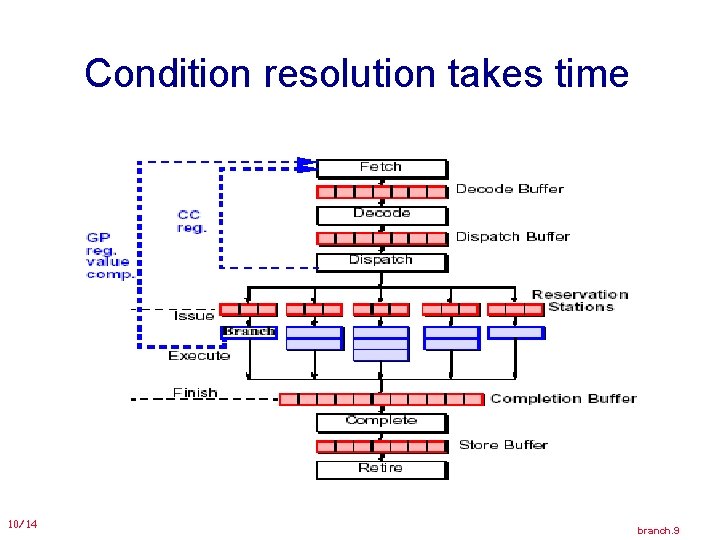 Condition resolution takes time

Fetch
Decode Buffer
Decode
Dispatch Buffer
Dispatch
CC reg.
GP reg. value comp.
Reservation Stations
Issue
Branch
Execute
Finish
Completion Buffer
Complete
Store Buffer
Retire

10/14

branch.9